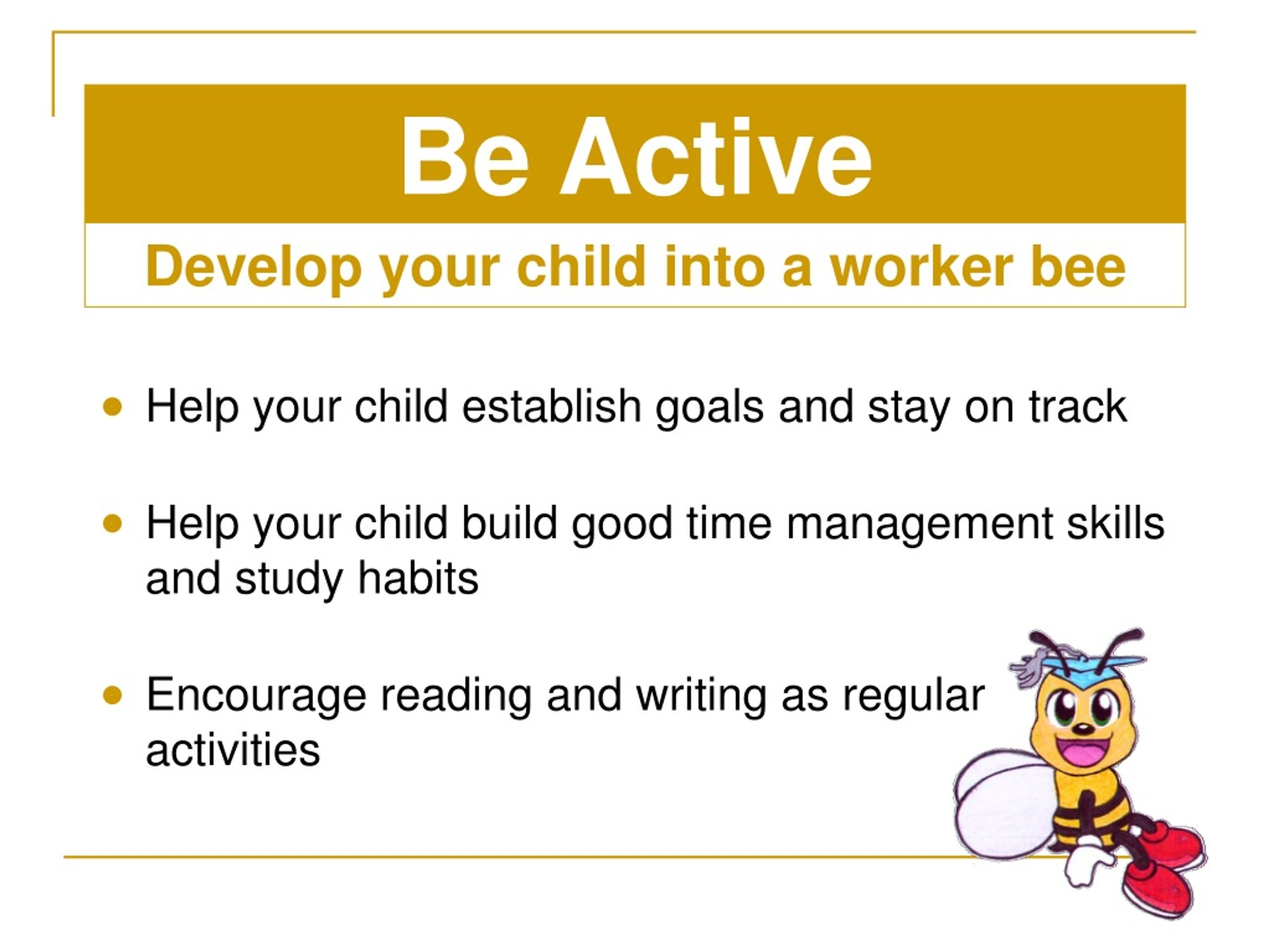 Be Active

Develop your child into a worker bee

- Help your child establish goals and stay on track
- Help your child build good time management skills and study habits
- Encourage reading and writing as regular activities